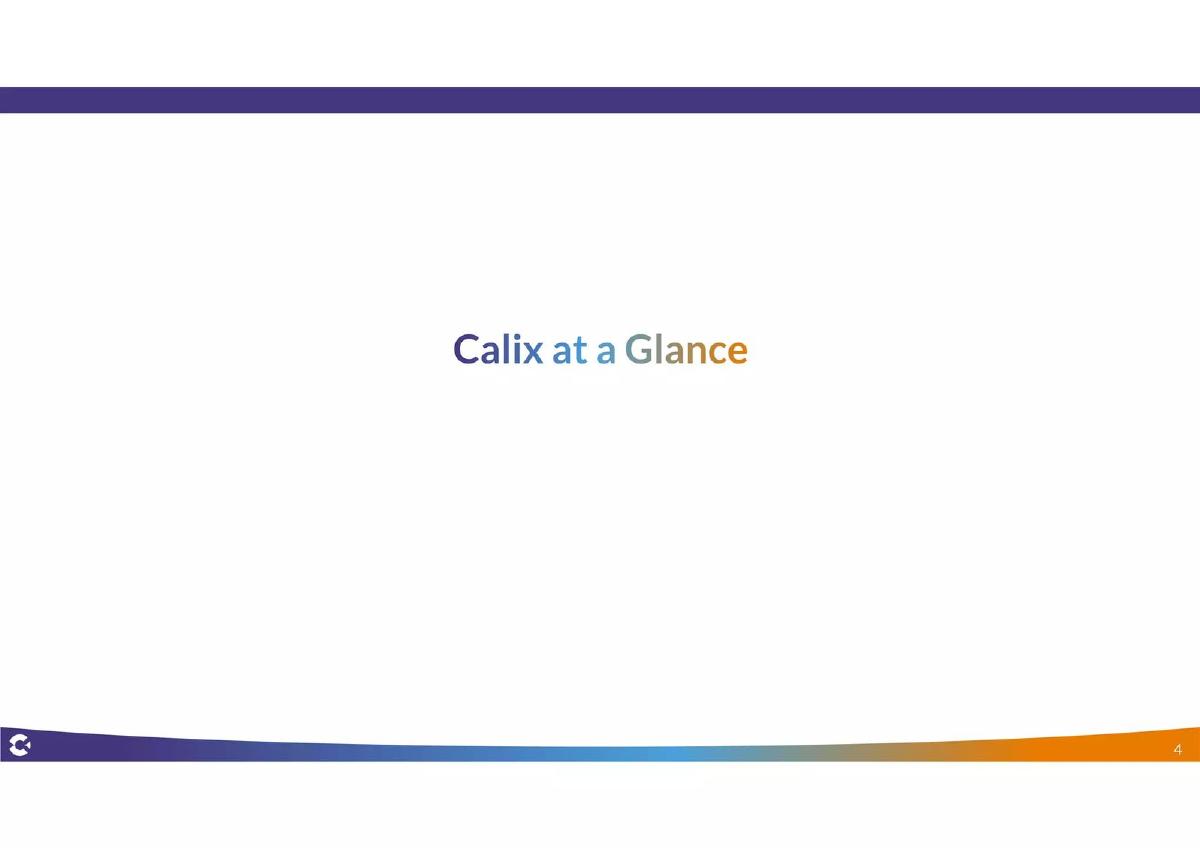 Calix at a Glance

4